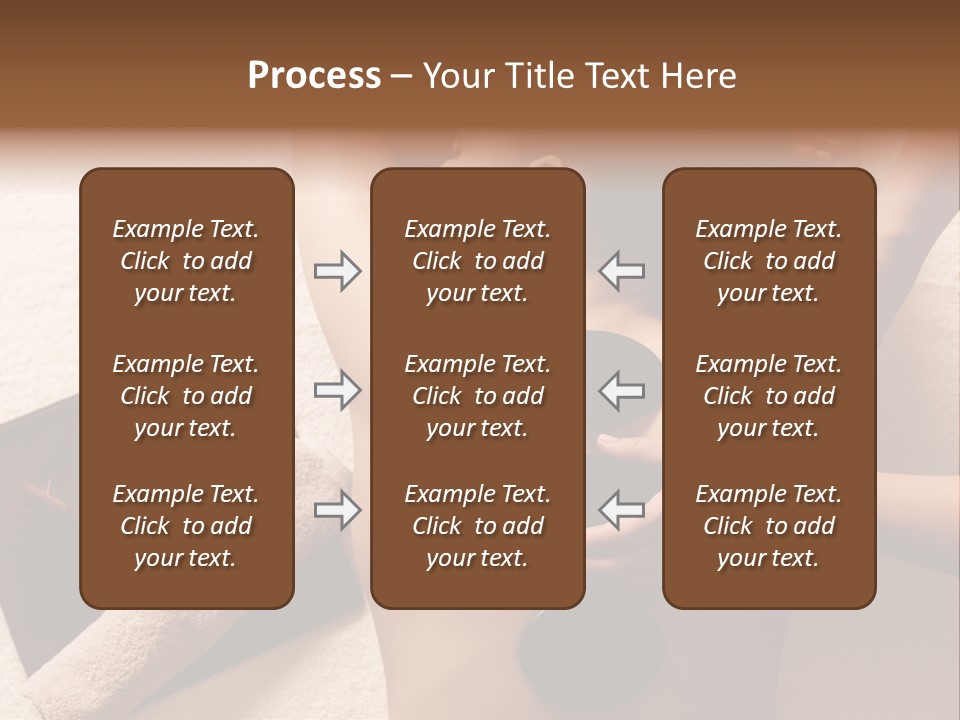 Process – Your Title Text Here

Example Text. Click to add your text.

Example Text. Click to add your text.

Example Text. Click to add your text.

Example Text. Click to add your text.

Example Text. Click to add your text.

Example Text. Click to add your text.

Example Text. Click to add your text.

Example Text. Click to add your text.

Example Text. Click to add your text.